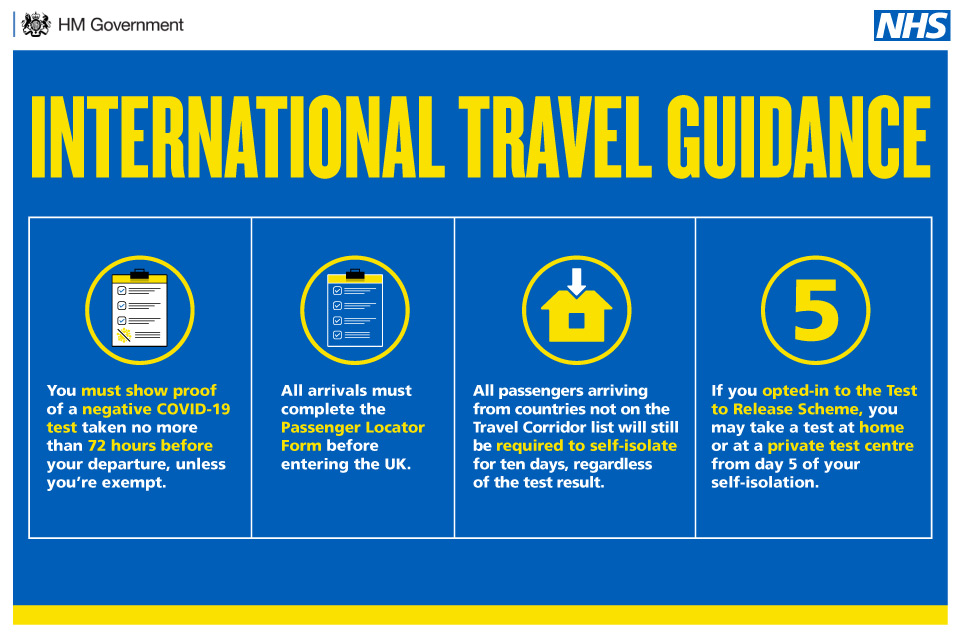 HM Government

NHS

INTERNATIONAL TRAVEL GUIDANCE

You must show proof of a negative COVID-19 test taken no more than 72 hours before your departure, unless you're exempt.

All arrivals must complete the Passenger Locator Form before entering the UK.

All passengers arriving from countries not on the Travel Corridor list will still be required to self-isolate for ten days, regardless of the test result.

5

If you opted-in to the Test to Release Scheme, you may take a test at home or at a private test centre from day 5 of your self-isolation.